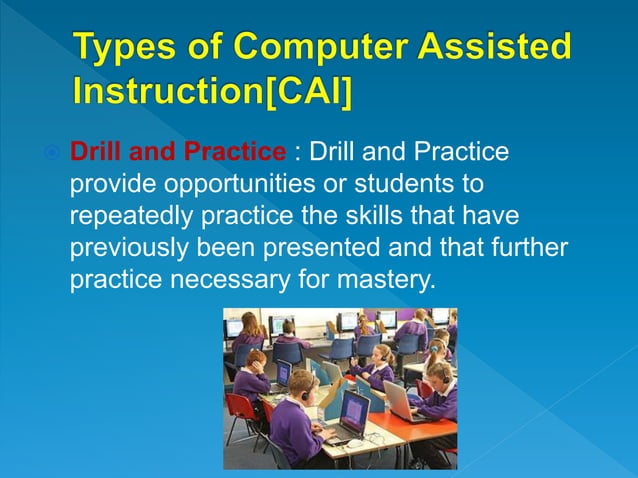 Types of Computer Assisted Instruction[CAI]

Drill and Practice : Drill and Practice provide opportunities or students to repeatedly practice the skills that have previously been presented and that further practice necessary for mastery.